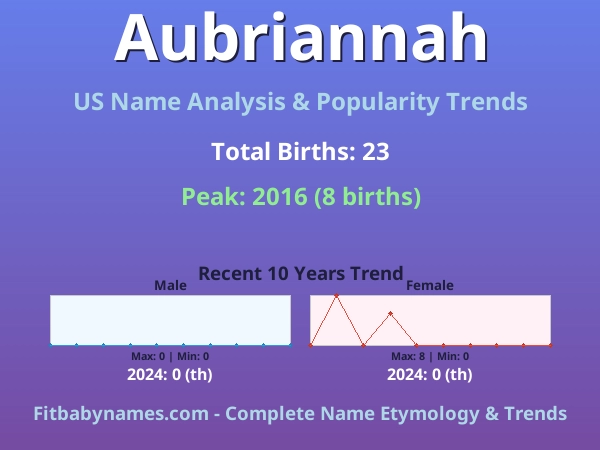 Aubriannah

US Name Analysis & Popularity Trends

Total Births: 23

Peak: 2016 (8 births)

Recent 10 Years Trend

Male

Max: 0 | Min: 0

2024: 0 (th)

Female

Max: 8 | Min: 0

2024: 0 (th)

Fitbabynames.com - Complete Name Etymology & Trends